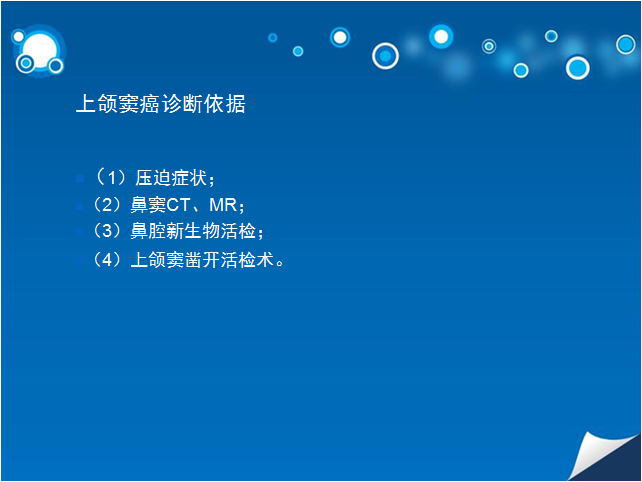 上颌窦癌诊断依据

（1）压迫症状；
（2）鼻窦CT、MR；
（3）鼻腔新生物活检；
（4）上颌窦凿开活检术。